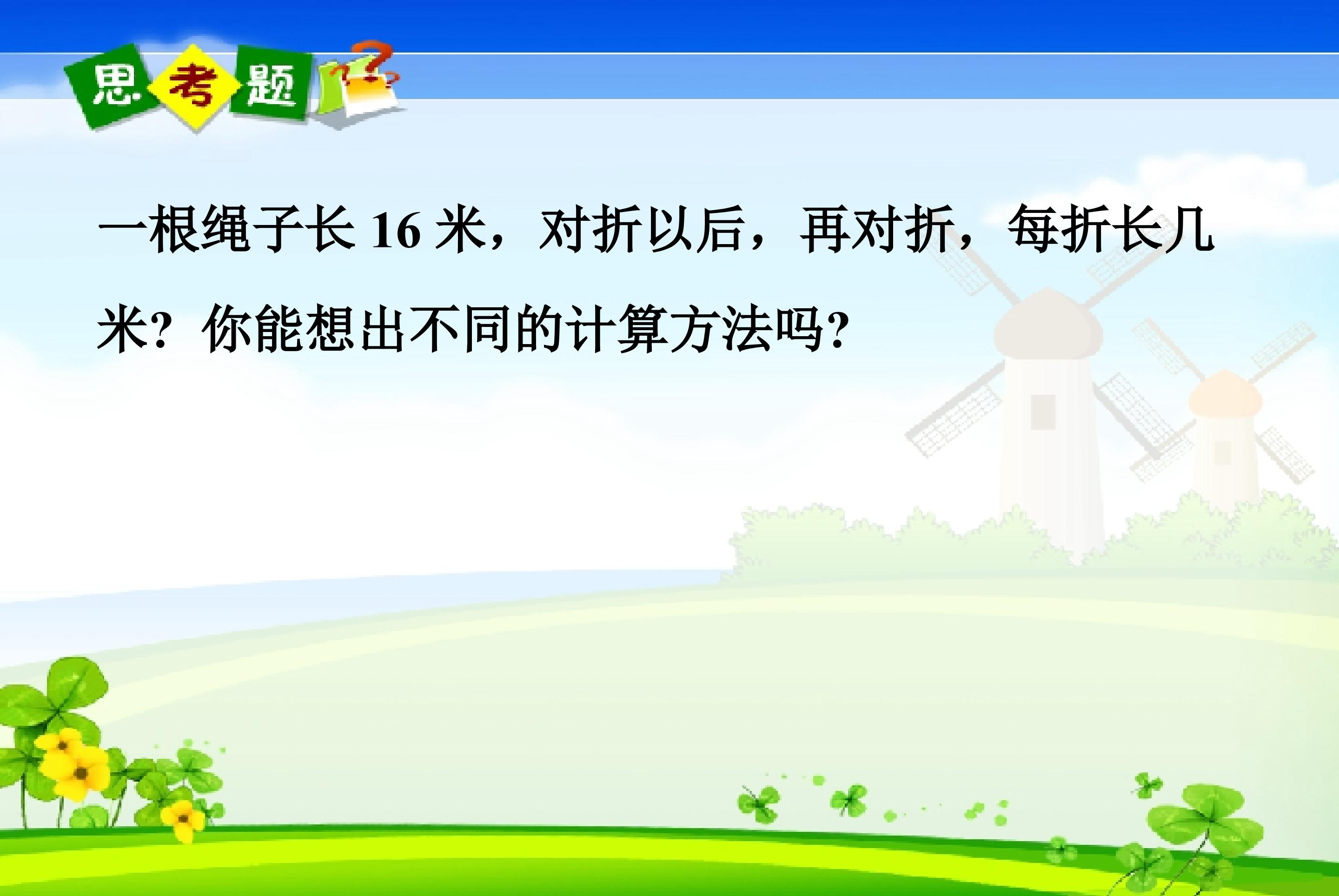 思考题

一根绳子长 16 米，对折以后，再对折，每折长几米？你能想出不同的计算方法吗？